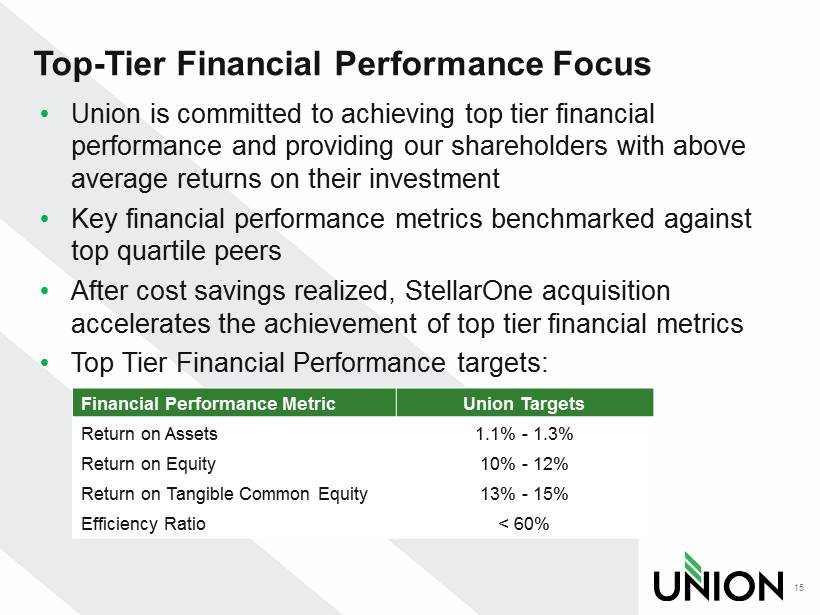 Top-Tier Financial Performance Focus

• Union is committed to achieving top tier financial performance and providing our shareholders with above average returns on their investment

• Key financial performance metrics benchmarked against top quartile peers

• After cost savings realized, StellarOne acquisition accelerates the achievement of top tier financial metrics

• Top Tier Financial Performance targets:

| Financial Performance Metric | Union Targets |
|---|---|
| Return on Assets | 1.1% - 1.3% |
| Return on Equity | 10% - 12% |
| Return on Tangible Common Equity | 13% - 15% |
| Efficiency Ratio | < 60% |

UNION

15